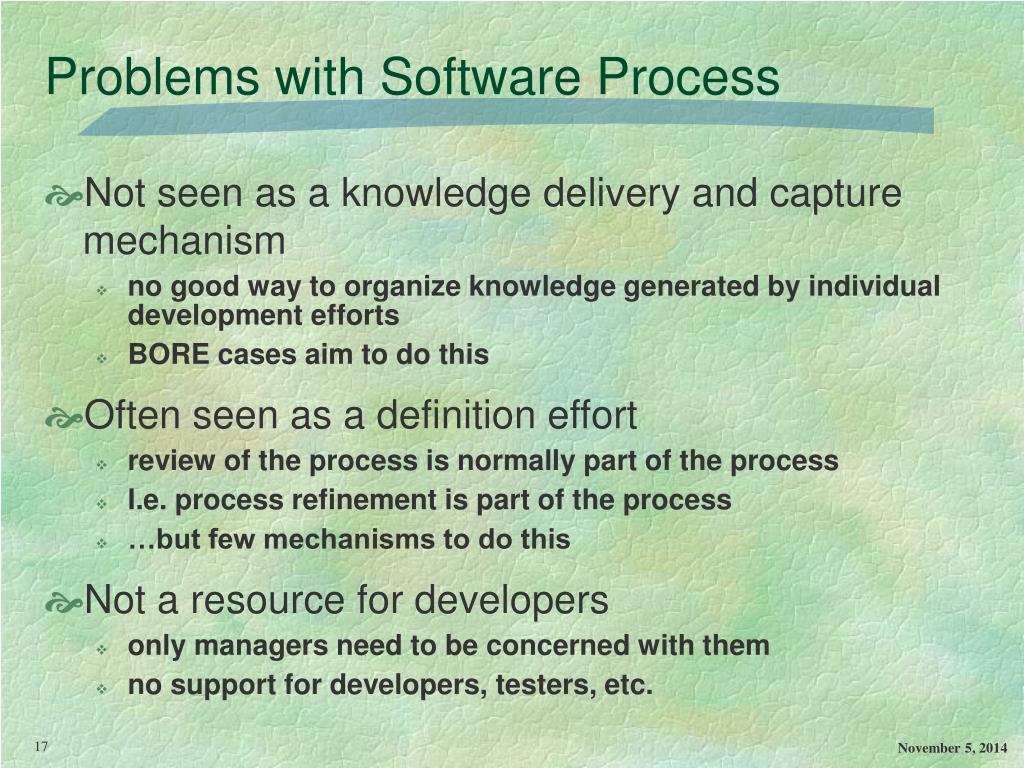 Problems with Software Process

Not seen as a knowledge delivery and capture mechanism

no good way to organize knowledge generated by individual development efforts

BORE cases aim to do this

Often seen as a definition effort

review of the process is normally part of the process

I.e. process refinement is part of the process

…but few mechanisms to do this

Not a resource for developers

only managers need to be concerned with them

no support for developers, testers, etc.

17

November 5, 2014